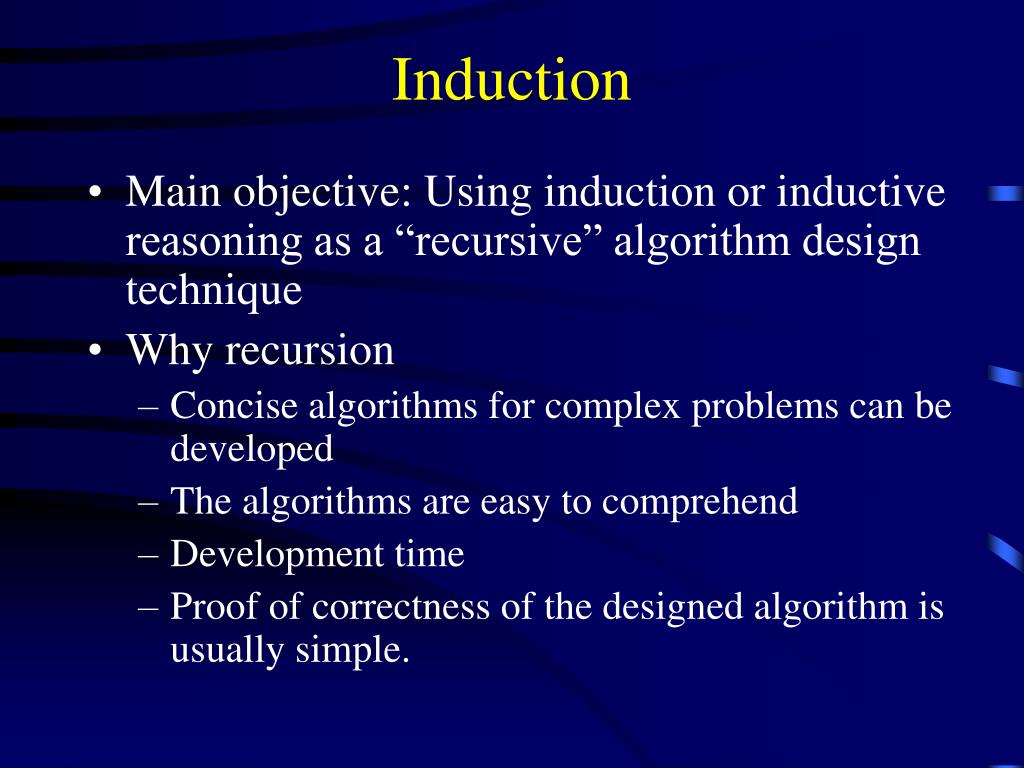 Induction

• Main objective: Using induction or inductive reasoning as a “recursive” algorithm design technique
• Why recursion
– Concise algorithms for complex problems can be developed
– The algorithms are easy to comprehend
– Development time
– Proof of correctness of the designed algorithm is usually simple.